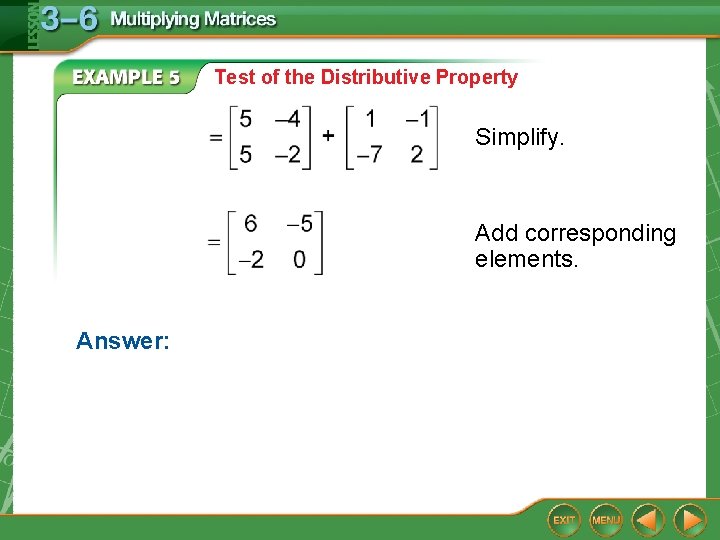 LESSON 3–6 Multiplying Matrices

EXAMPLE 5 Test of the Distributive Property

$= \begin{bmatrix} 5 & -4 \\ 5 & -2 \end{bmatrix} + \begin{bmatrix} 1 & -1 \\ -7 & 2 \end{bmatrix}$ Simplify.

$= \begin{bmatrix} 6 & -5 \\ -2 & 0 \end{bmatrix}$ Add corresponding elements.

Answer:

EXIT MENU